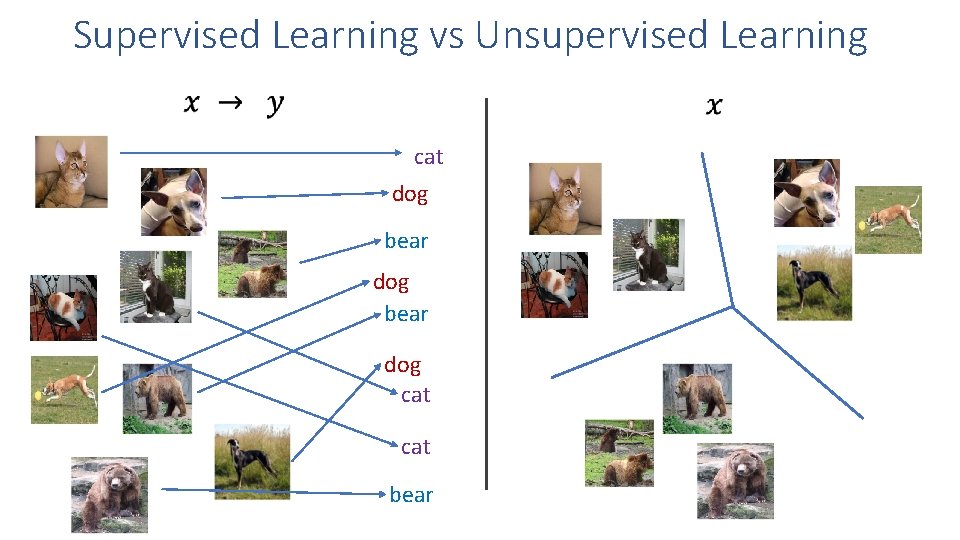 Supervised Learning vs Unsupervised Learning

$x \rightarrow y$

cat
dog
bear
dog
bear
dog
cat
cat
bear

$x$